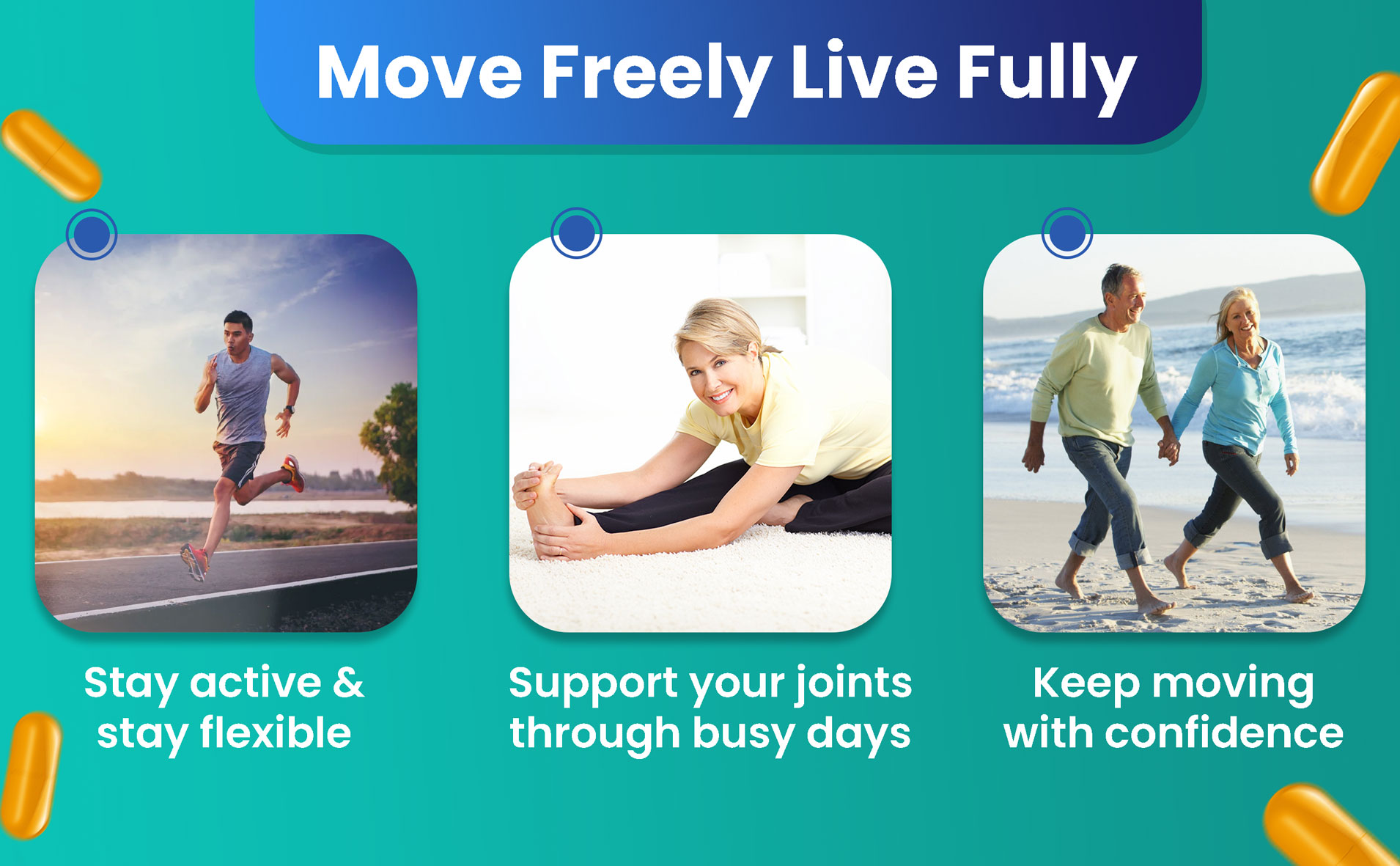 Move Freely Live Fully

Stay active & stay flexible

Support your joints through busy days

Keep moving with confidence